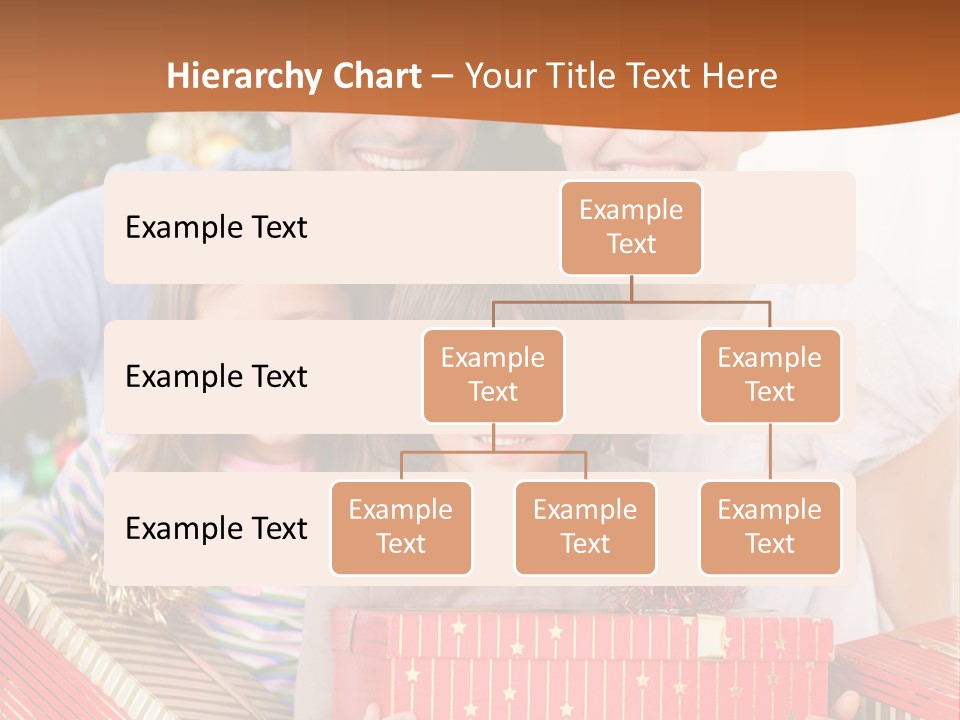 Hierarchy Chart – Your Title Text Here

Example Text

Example Text

Example Text

Example Text

Example Text

Example Text

Example Text

Example Text

Example Text